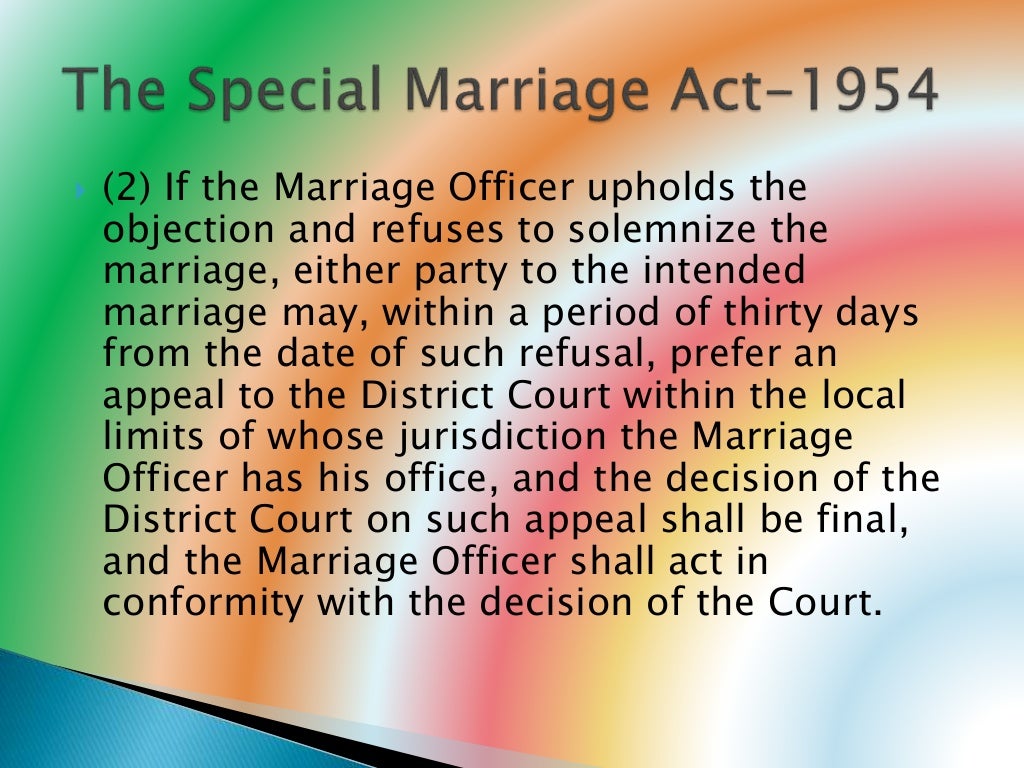 The Special Marriage Act-1954

(2) If the Marriage Officer upholds the objection and refuses to solemnize the marriage, either party to the intended marriage may, within a period of thirty days from the date of such refusal, prefer an appeal to the District Court within the local limits of whose jurisdiction the Marriage Officer has his office, and the decision of the District Court on such appeal shall be final, and the Marriage Officer shall act in conformity with the decision of the Court.